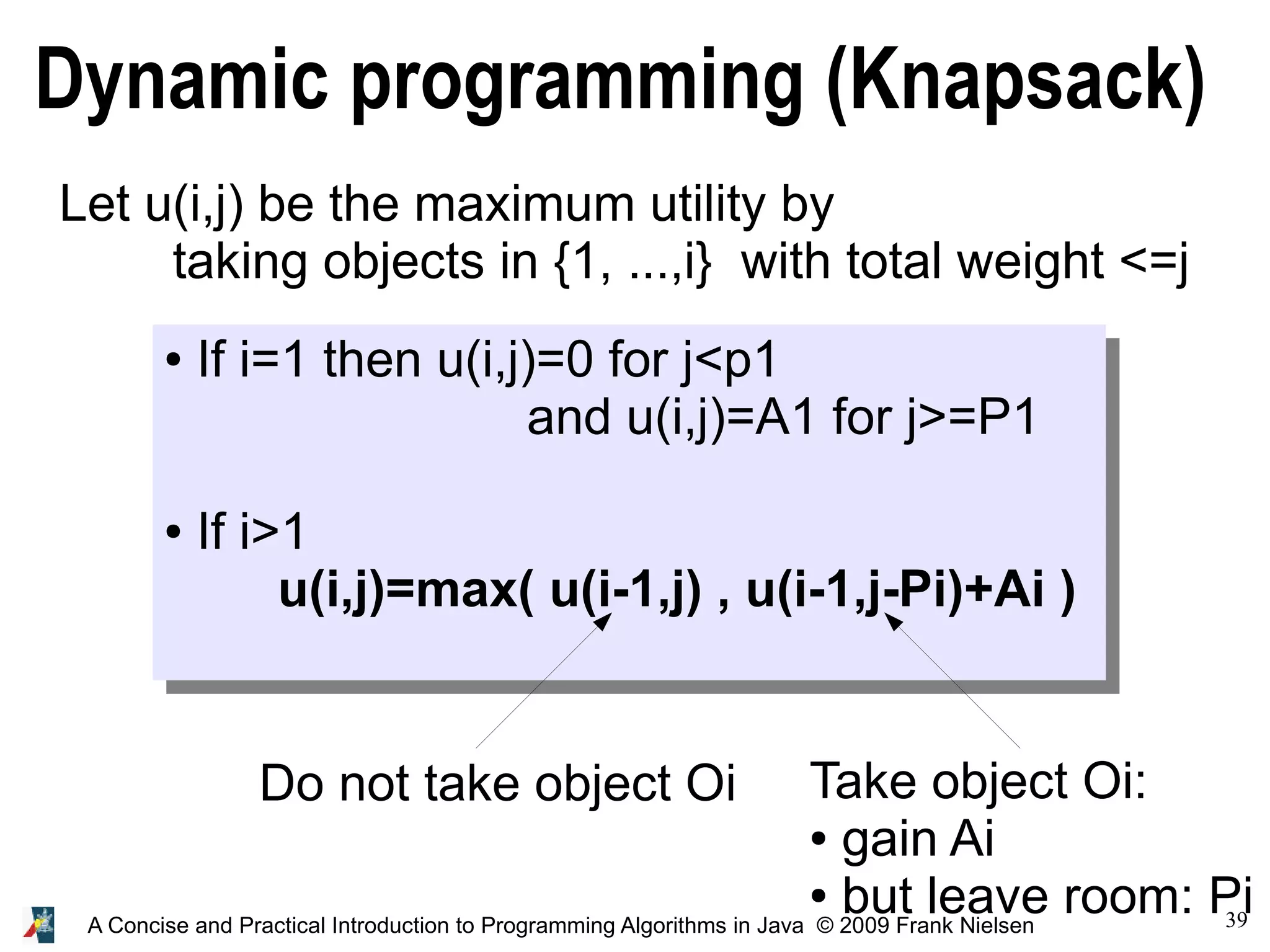 Dynamic programming (Knapsack)

Let u(i,j) be the maximum utility by taking objects in {1, ...,i} with total weight <=j

• If i=1 then u(i,j)=0 for j<p1
and u(i,j)=A1 for j>=P1

• If i>1
u(i,j)=max( u(i-1,j) , u(i-1,j-Pi)+Ai )

Do not take object Oi

Take object Oi:
• gain Ai
• but leave room: Pi

A Concise and Practical Introduction to Programming Algorithms in Java © 2009 Frank Nielsen

39